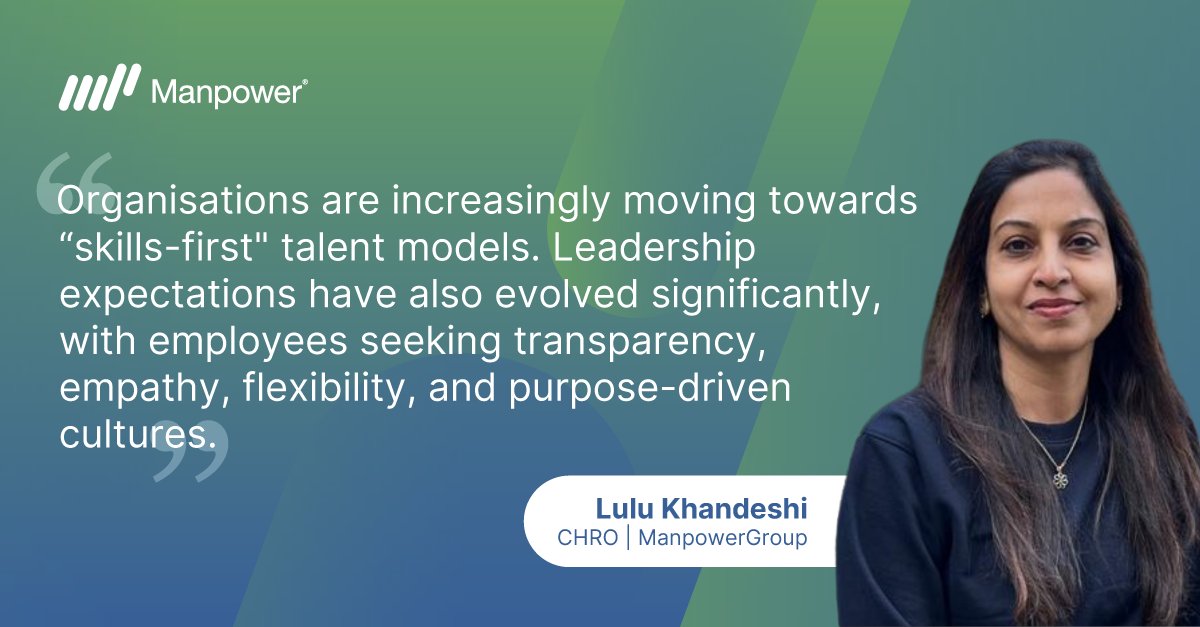 Manpower®

Organisations are increasingly moving towards “skills-first" talent models. Leadership expectations have also evolved significantly, with employees seeking transparency, empathy, flexibility, and purpose-driven cultures.

Lulu Khandeshi
CHRO | ManpowerGroup